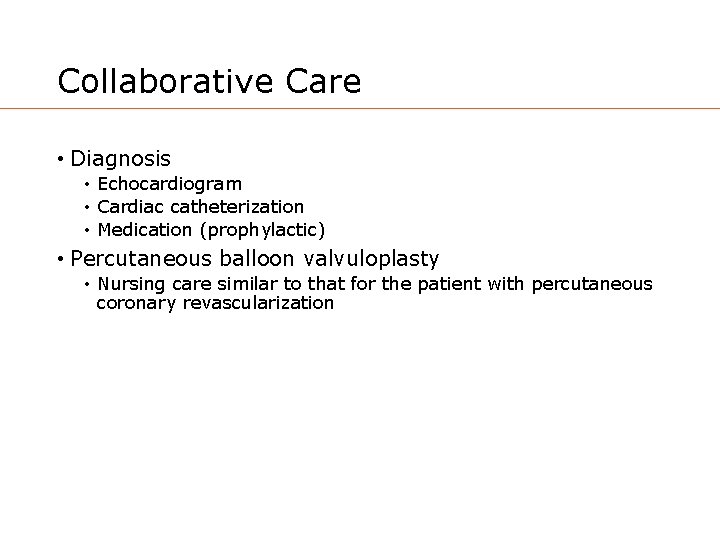 Collaborative Care

• Diagnosis
  • Echocardiogram
  • Cardiac catheterization
  • Medication (prophylactic)
• Percutaneous balloon valvuloplasty
  • Nursing care similar to that for the patient with percutaneous coronary revascularization